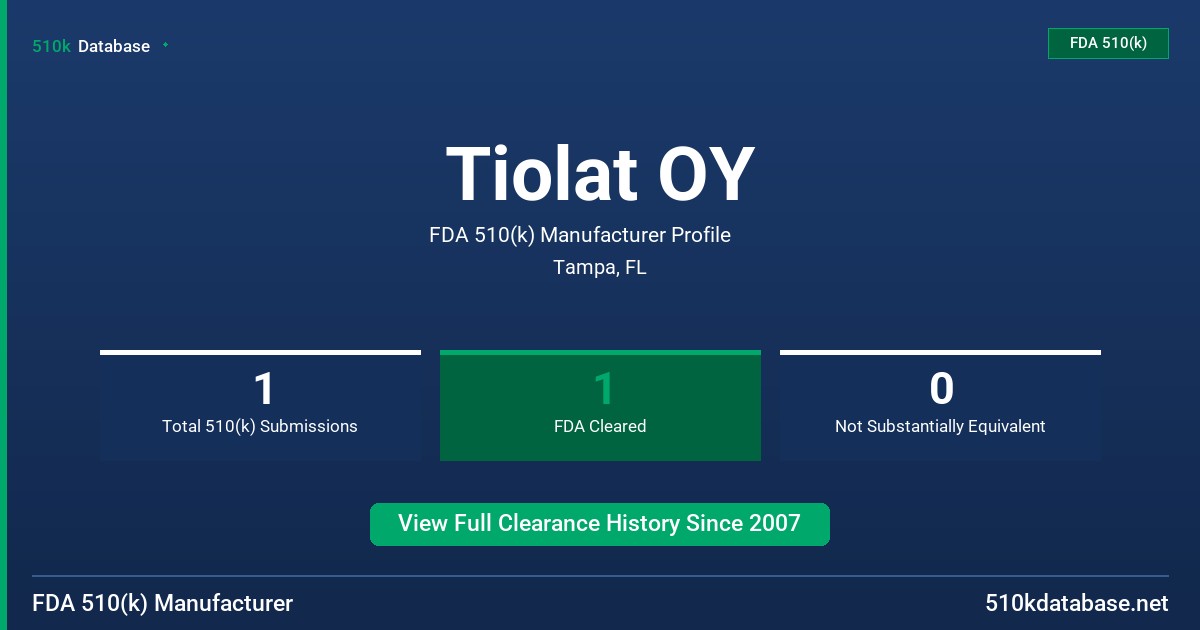 510k Database

FDA 510(k)

Tiolat OY

FDA 510(k) Manufacturer Profile

Tampa, FL

1
Total 510(k) Submissions

1
FDA Cleared

0
Not Substantially Equivalent

View Full Clearance History Since 2007

FDA 510(k) Manufacturer

510kdatabase.net